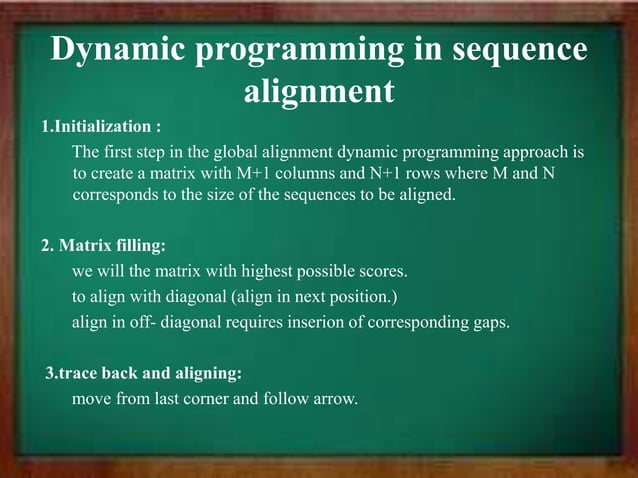 Dynamic programming in sequence alignment

1.Initialization :

The first step in the global alignment dynamic programming approach is to create a matrix with M+1 columns and N+1 rows where M and N corresponds to the size of the sequences to be aligned.

2. Matrix filling:

we will the matrix with highest possible scores.

to align with diagonal (align in next position.)

align in off- diagonal requires inserion of corresponding gaps.

3.trace back and aligning:

move from last corner and follow arrow.